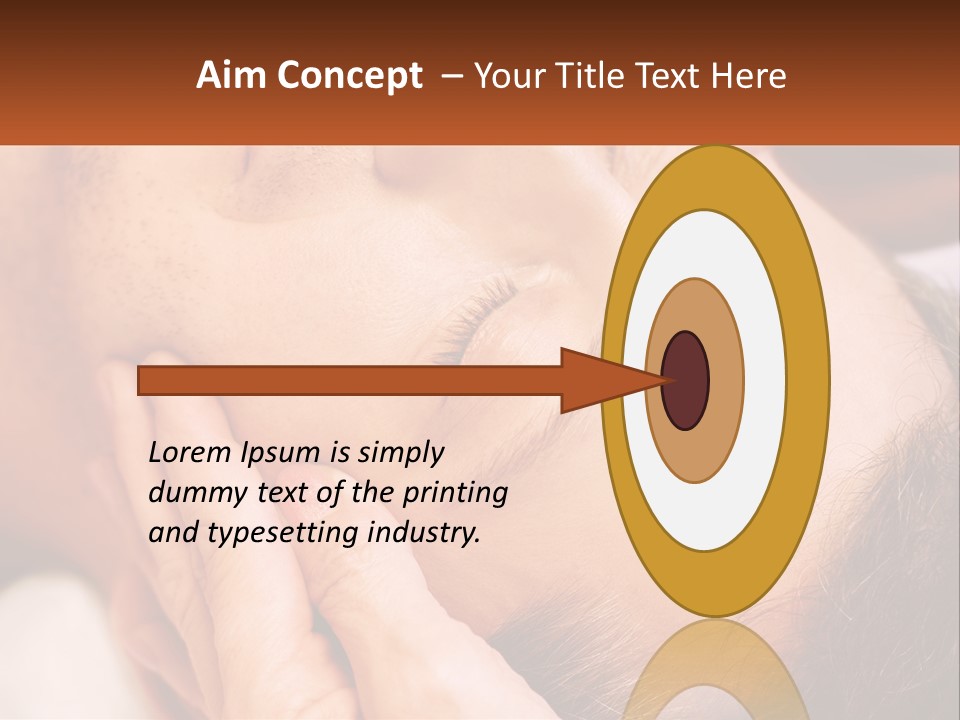 Aim Concept – Your Title Text Here

Lorem Ipsum is simply dummy text of the printing and typesetting industry.